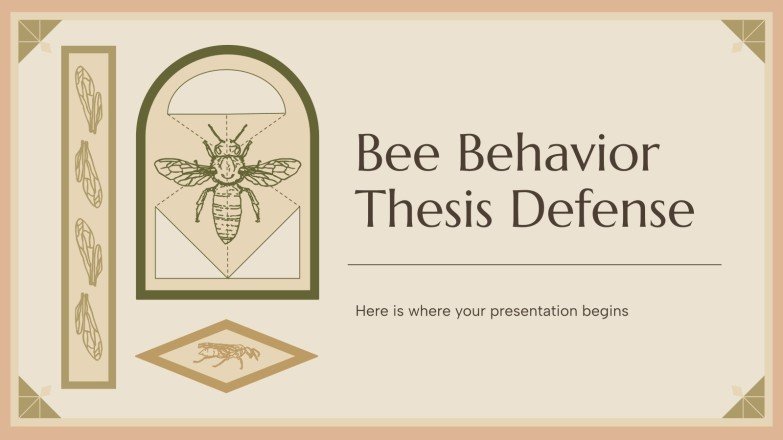 Bee Behavior Thesis Defense

Here is where your presentation begins